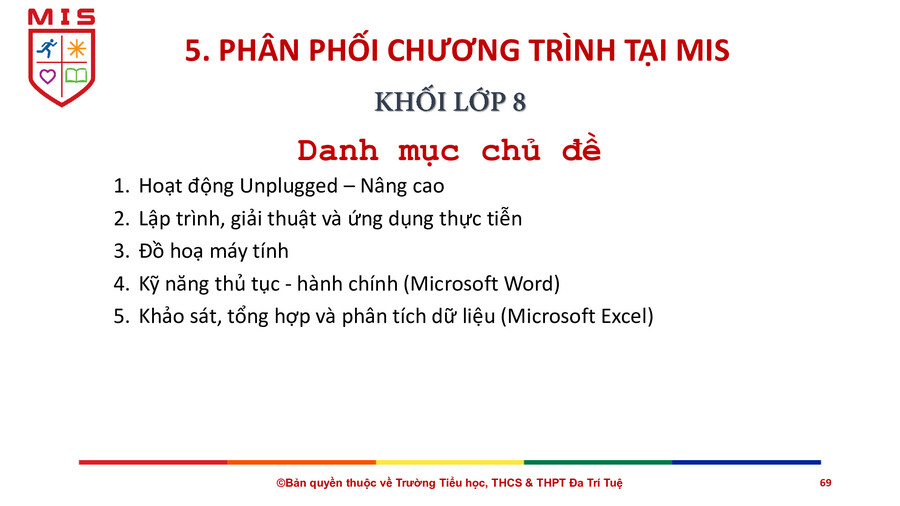 MIS

5. PHÂN PHỐI CHƯƠNG TRÌNH TẠI MIS

KHỐI LỚP 8

Danh mục chủ đề

1. Hoạt động Unplugged – Nâng cao
2. Lập trình, giải thuật và ứng dụng thực tiễn
3. Đồ hoạ máy tính
4. Kỹ năng thủ tục - hành chính (Microsoft Word)
5. Khảo sát, tổng hợp và phân tích dữ liệu (Microsoft Excel)

©Bản quyền thuộc về Trường Tiểu học, THCS & THPT Đa Trí Tuệ

69